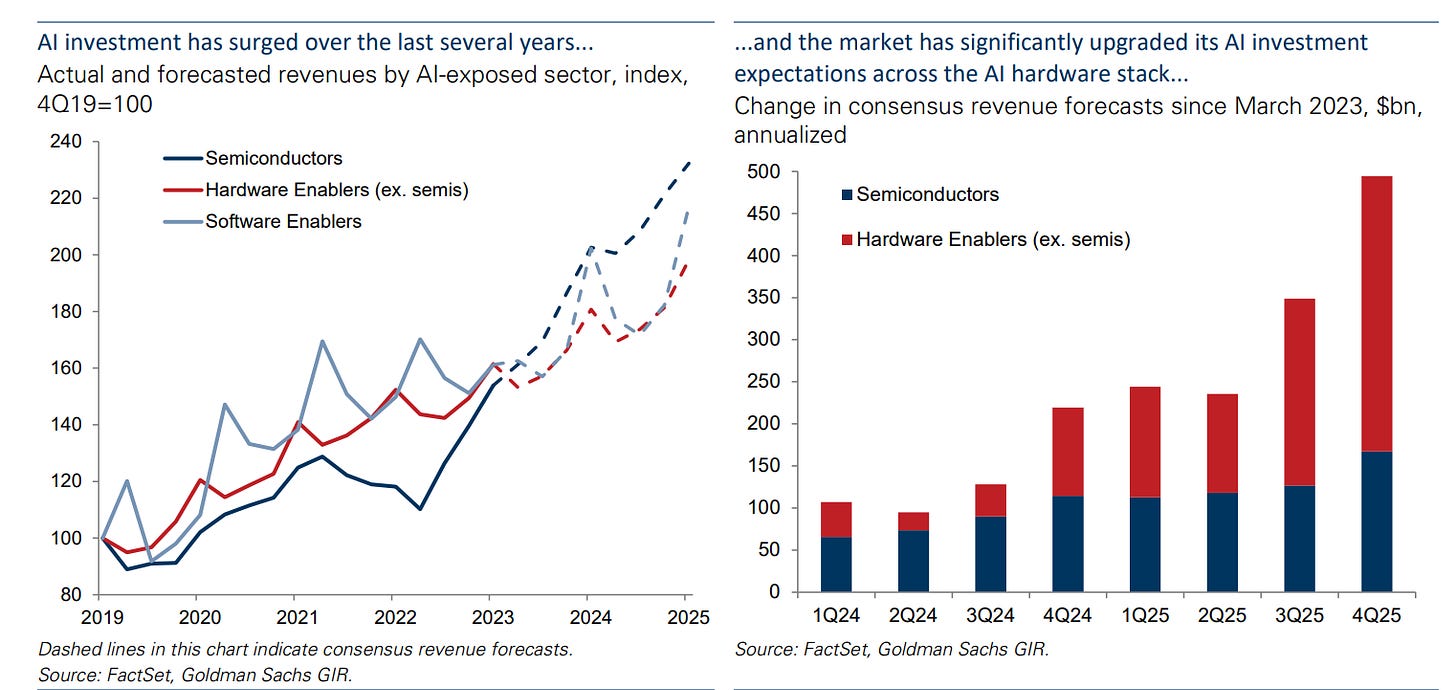 AI investment has surged over the last several years...

Actual and forecasted revenues by AI-exposed sector, index, 4Q19=100

240
220
200
180
160
140
120
100
80

Semiconductors
Hardware Enablers (ex. semis)
Software Enablers

2019 2020 2021 2022 2023 2024 2025

Dashed lines in this chart indicate consensus revenue forecasts.
Source: FactSet, Goldman Sachs GIR.

...and the market has significantly upgraded its AI investment expectations across the AI hardware stack...

Change in consensus revenue forecasts since March 2023, $bn, annualized

500
450
400
350
300
250
200
150
100
50
0

Semiconductors
Hardware Enablers (ex. semis)

1Q24 2Q24 3Q24 4Q24 1Q25 2Q25 3Q25 4Q25

Source: FactSet, Goldman Sachs GIR.